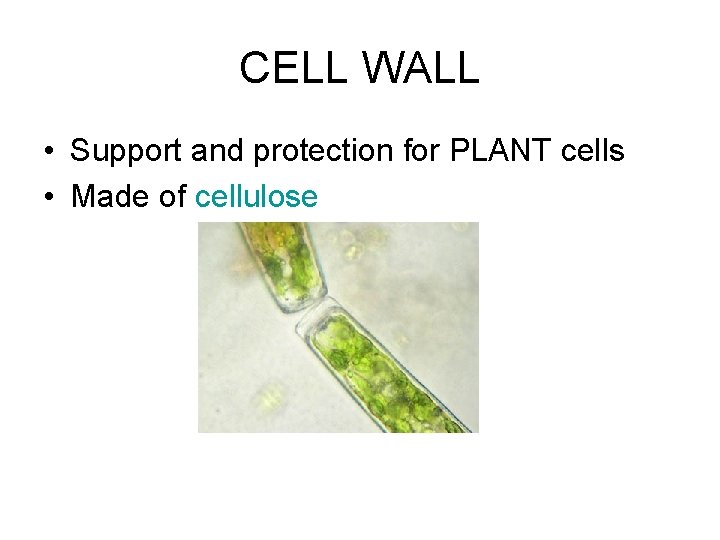 CELL WALL

• Support and protection for PLANT cells
• Made of cellulose